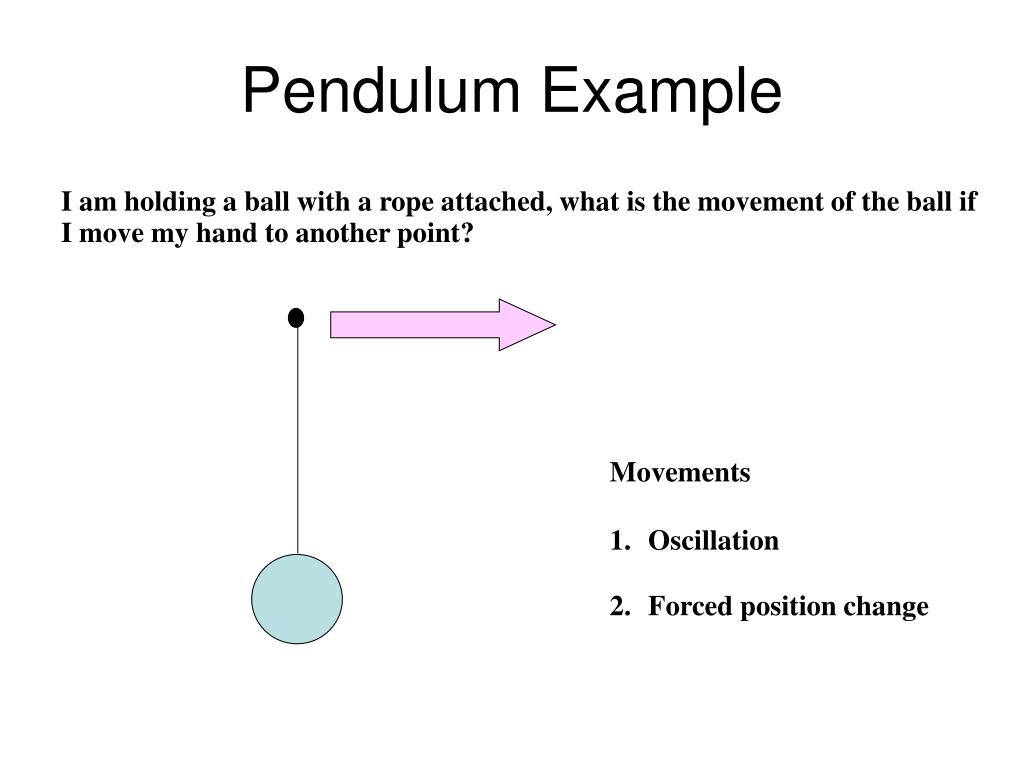 Pendulum Example

I am holding a ball with a rope attached, what is the movement of the ball if I move my hand to another point?

Movements

1. Oscillation

2. Forced position change